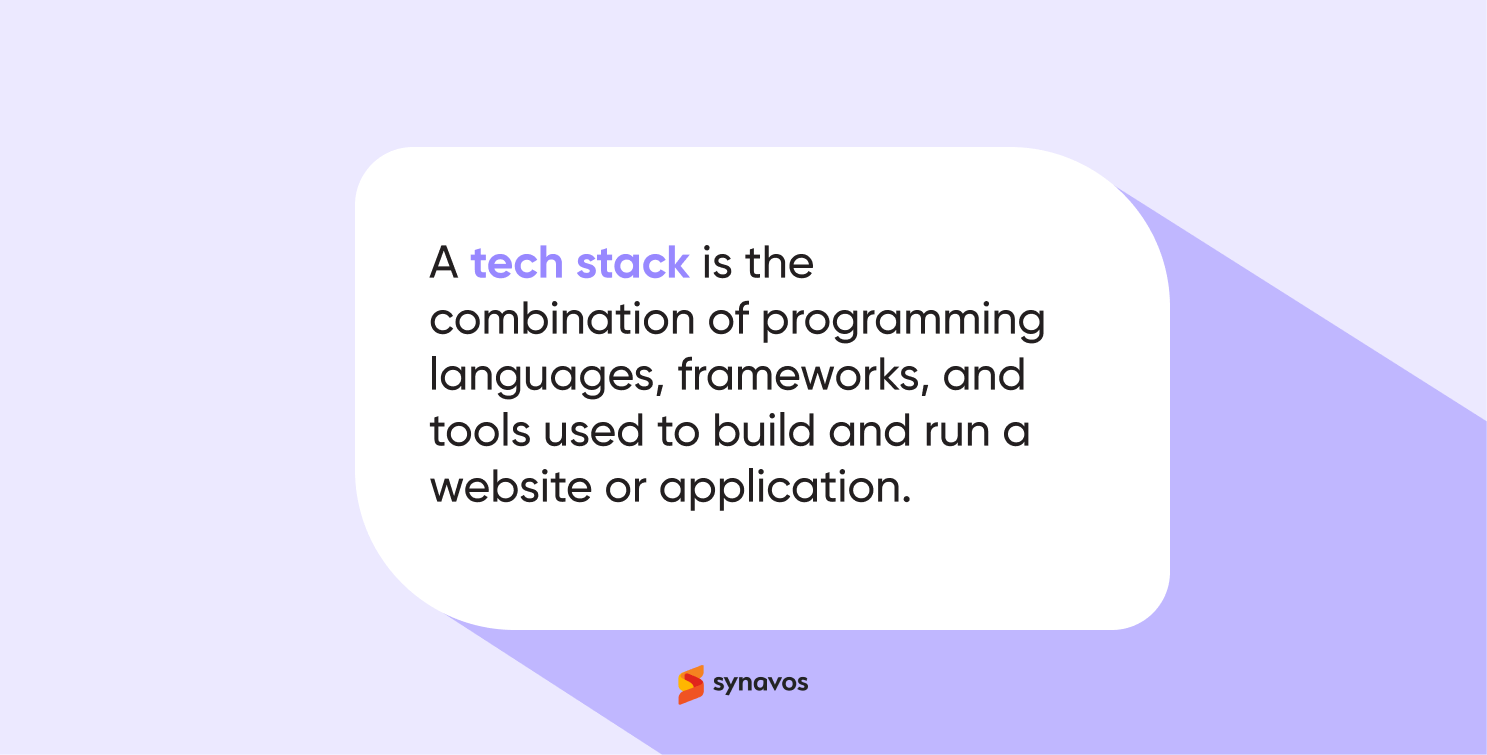 A tech stack is the combination of programming languages, frameworks, and tools used to build and run a website or application.

synavos